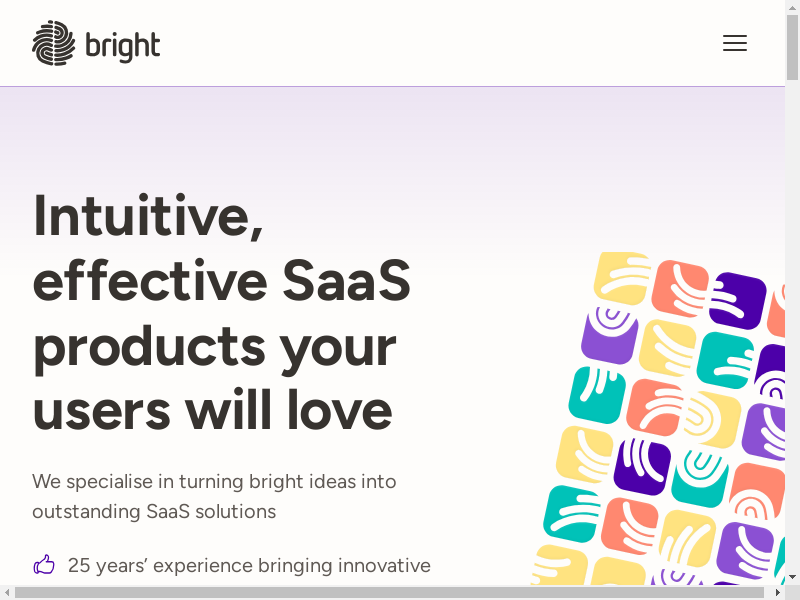 bright

Intuitive, effective SaaS products your users will love

We specialise in turning bright ideas into outstanding SaaS solutions

25 years' experience bringing innovative